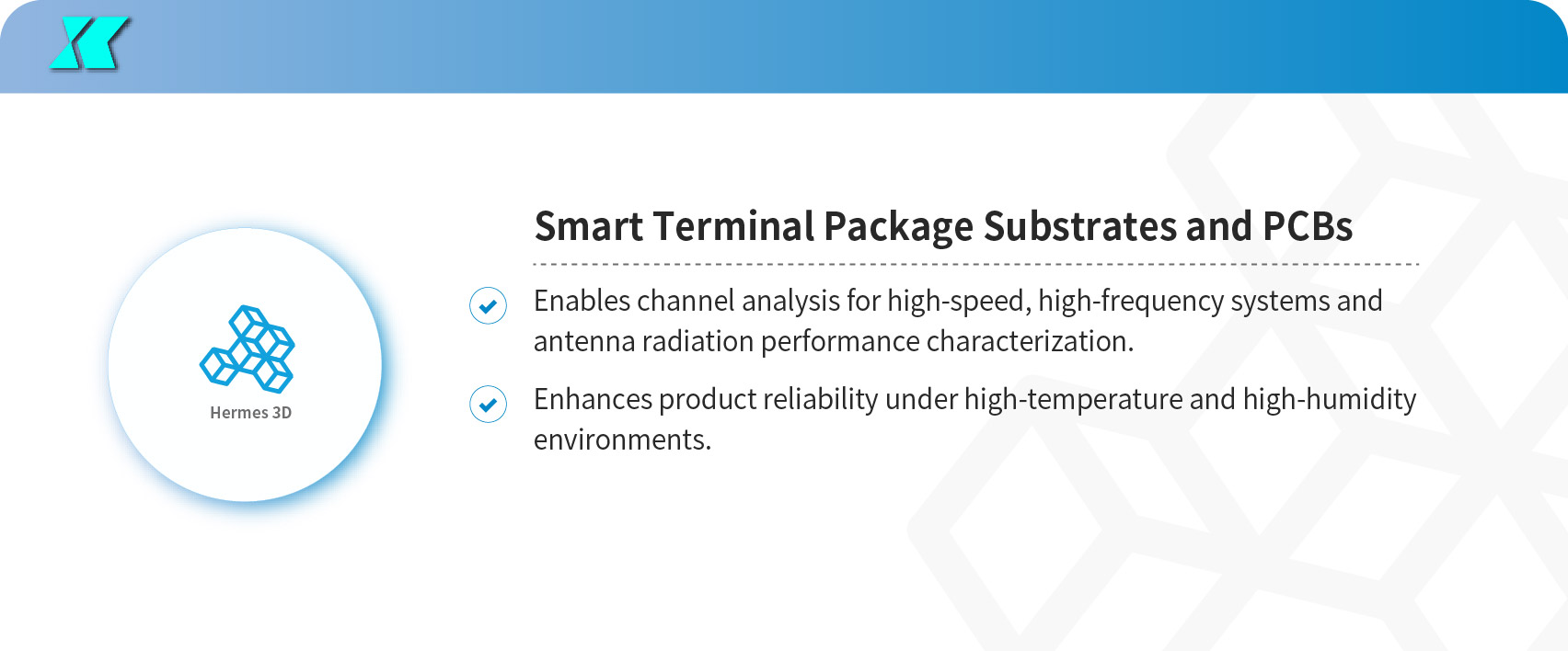 Hermes 3D

Smart Terminal Package Substrates and PCBs

Enables channel analysis for high-speed, high-frequency systems and antenna radiation performance characterization.

Enhances product reliability under high-temperature and high-humidity environments.